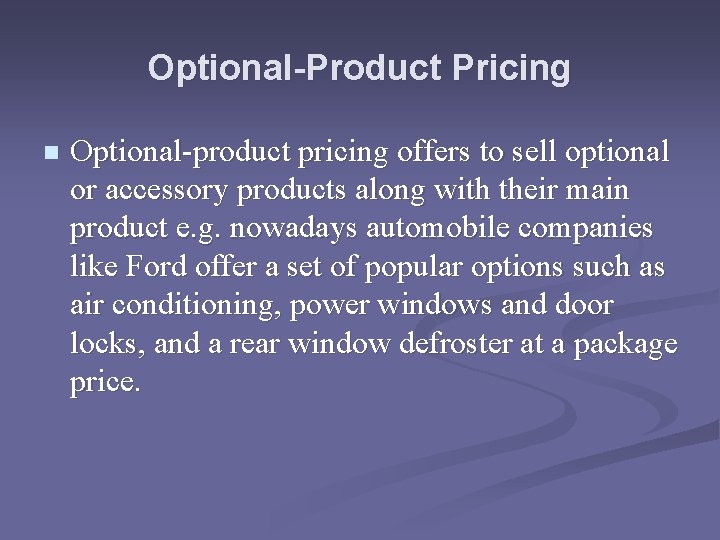 Optional-Product Pricing

Optional-product pricing offers to sell optional or accessory products along with their main product e.g. nowadays automobile companies like Ford offer a set of popular options such as air conditioning, power windows and door locks, and a rear window defroster at a package price.